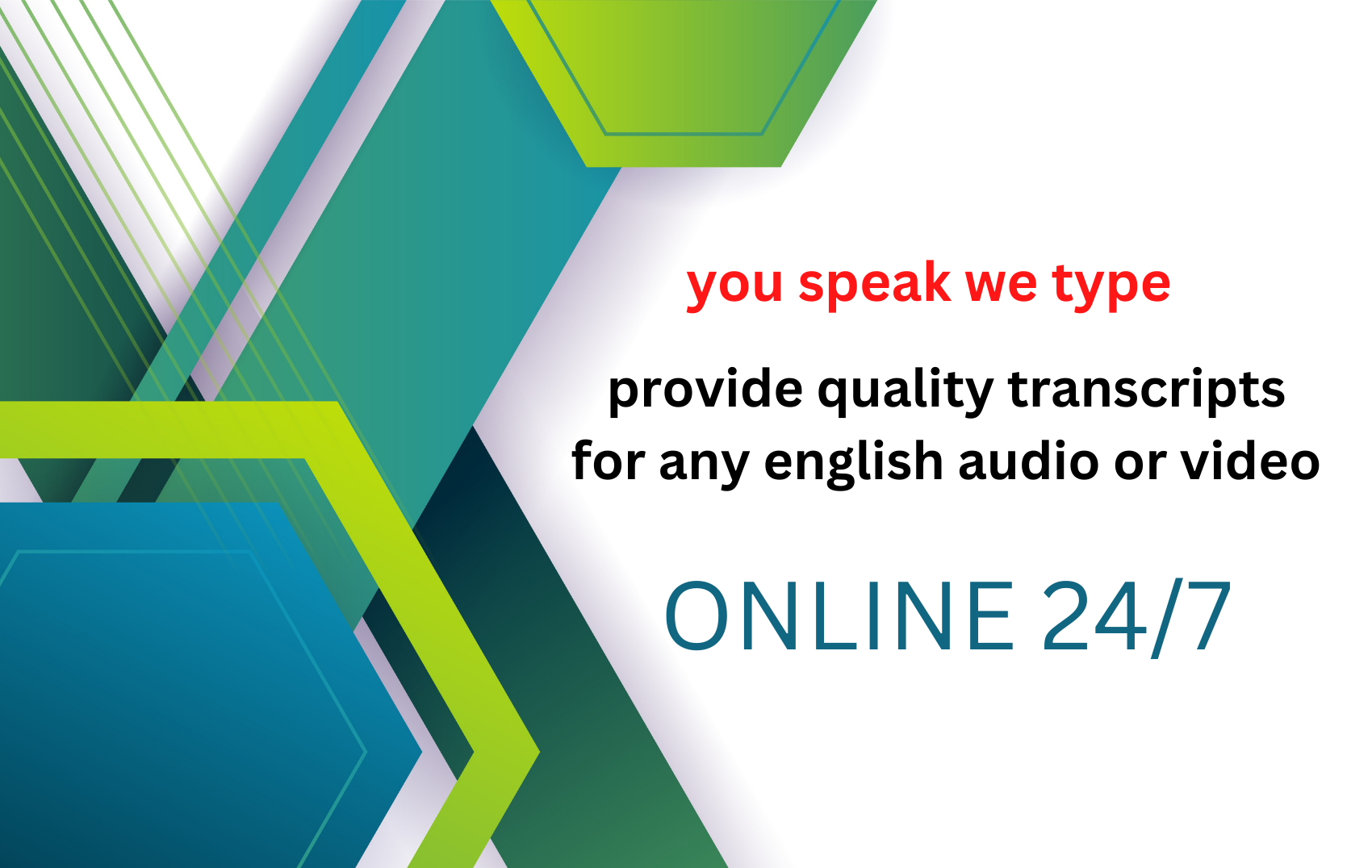 you speak we type

provide quality transcripts for any english audio or video

ONLINE 24/7